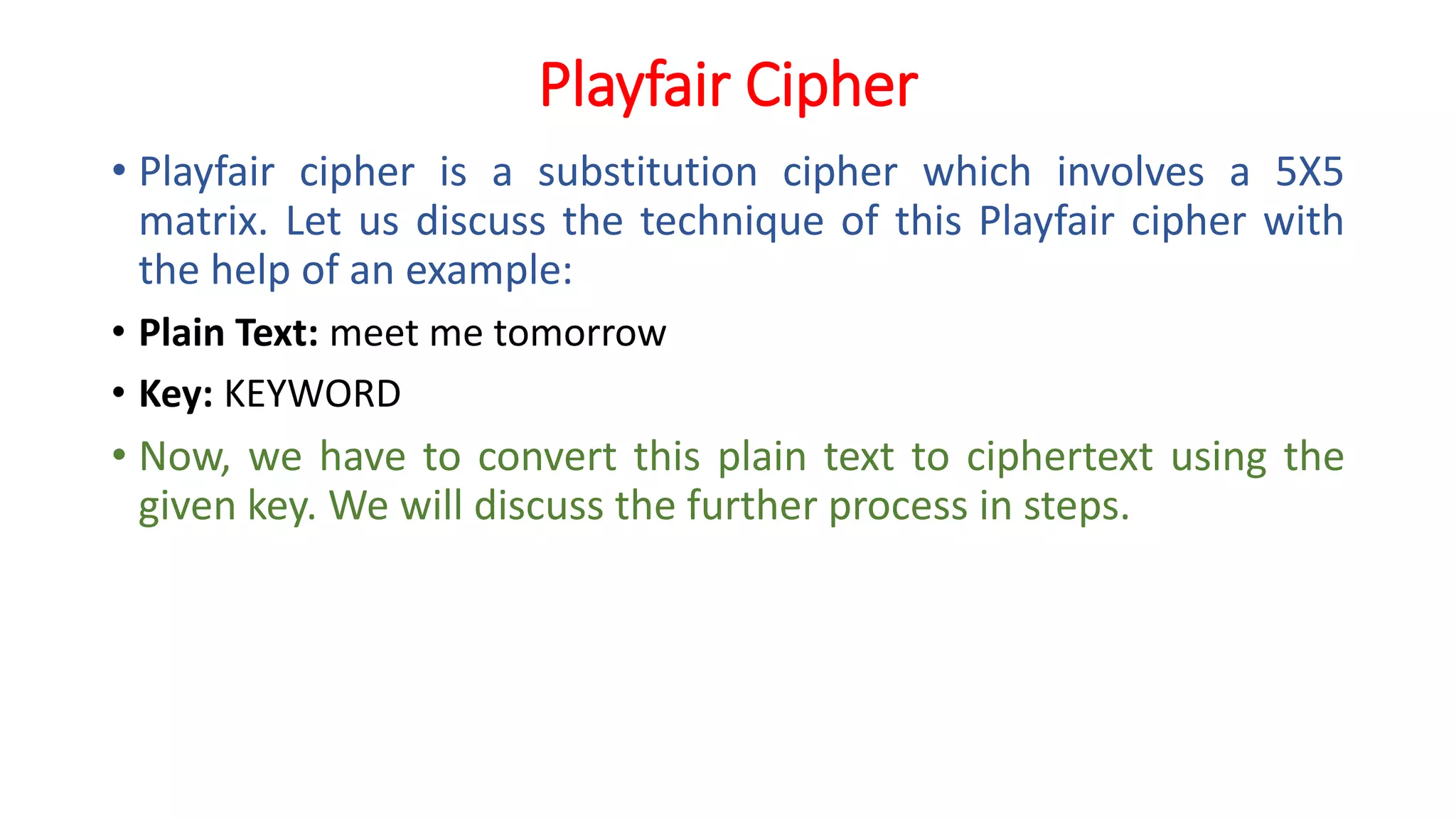 Playfair Cipher

• Playfair cipher is a substitution cipher which involves a 5X5 matrix. Let us discuss the technique of this Playfair cipher with the help of an example:

• Plain Text: meet me tomorrow

• Key: KEYWORD

• Now, we have to convert this plain text to ciphertext using the given key. We will discuss the further process in steps.